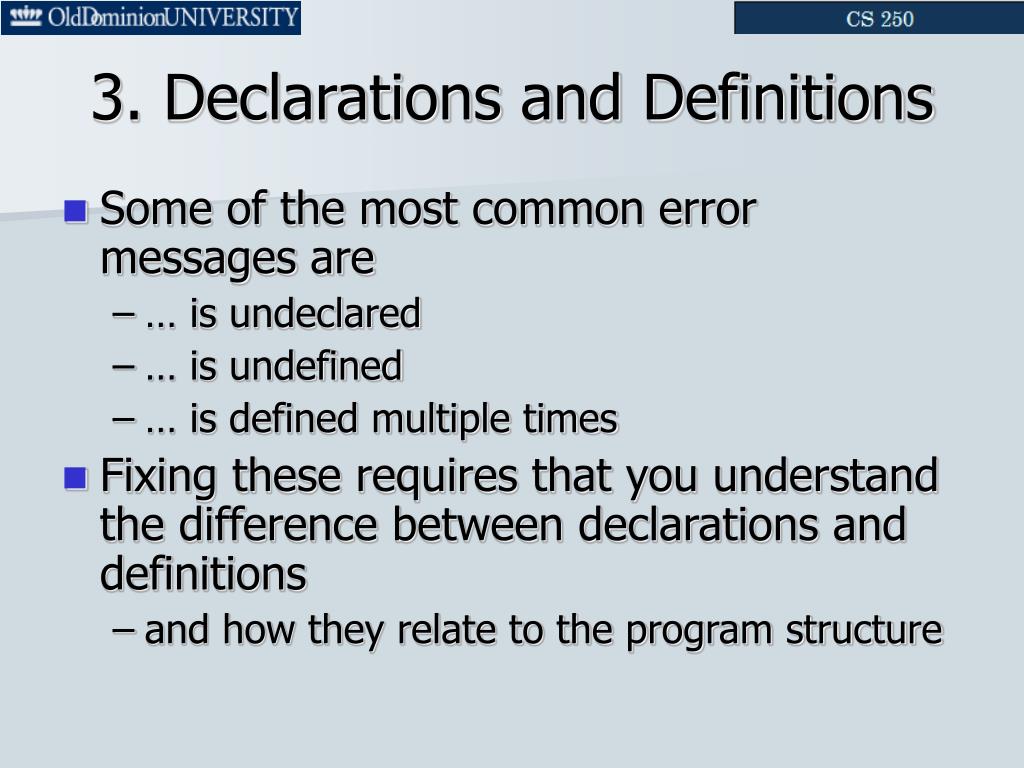 OldDominionUNIVERSITY

CS 250

3. Declarations and Definitions

Some of the most common error messages are

– … is undeclared

– … is undefined

– … is defined multiple times

Fixing these requires that you understand the difference between declarations and definitions

– and how they relate to the program structure